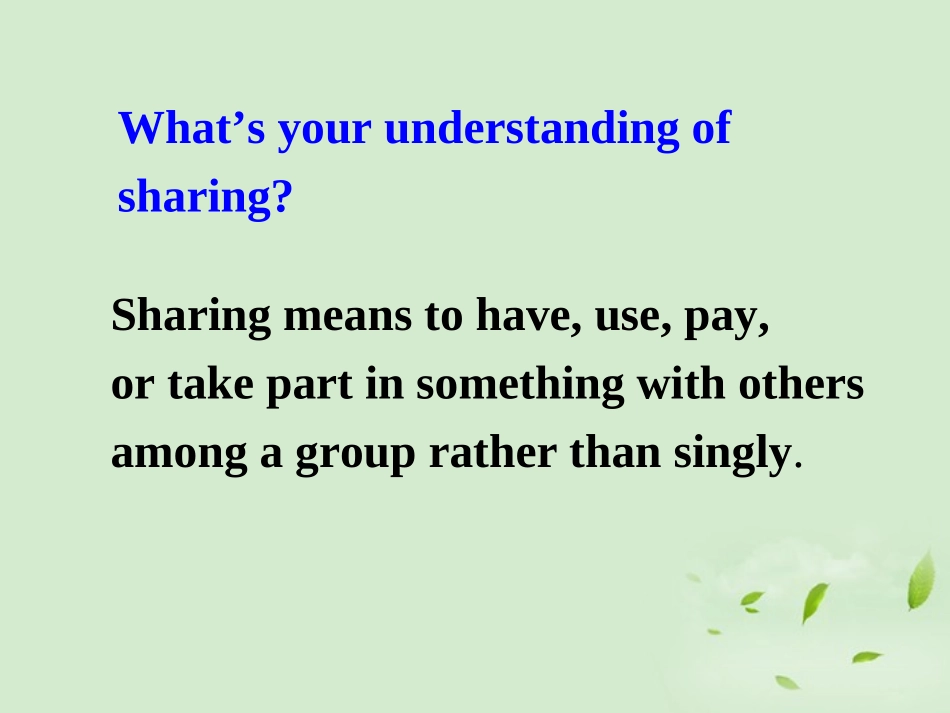 What’s your understanding of sharing?

Sharing means to have, use, pay, or take part in something with others among a group rather than singly.